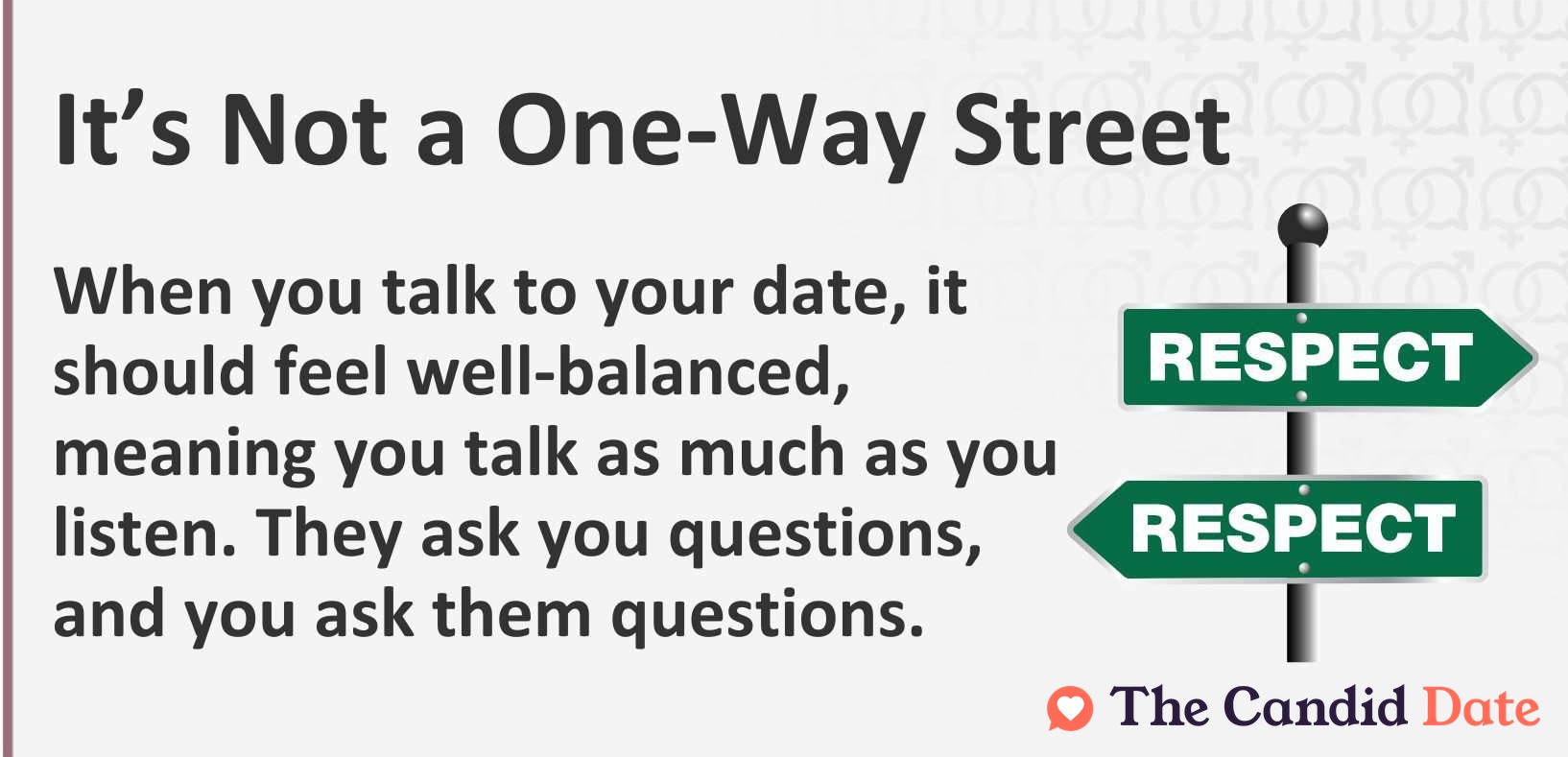 It’s Not a One-Way Street

When you talk to your date, it should feel well-balanced, meaning you talk as much as you listen. They ask you questions, and you ask them questions.

RESPECT

RESPECT

The Candid Date